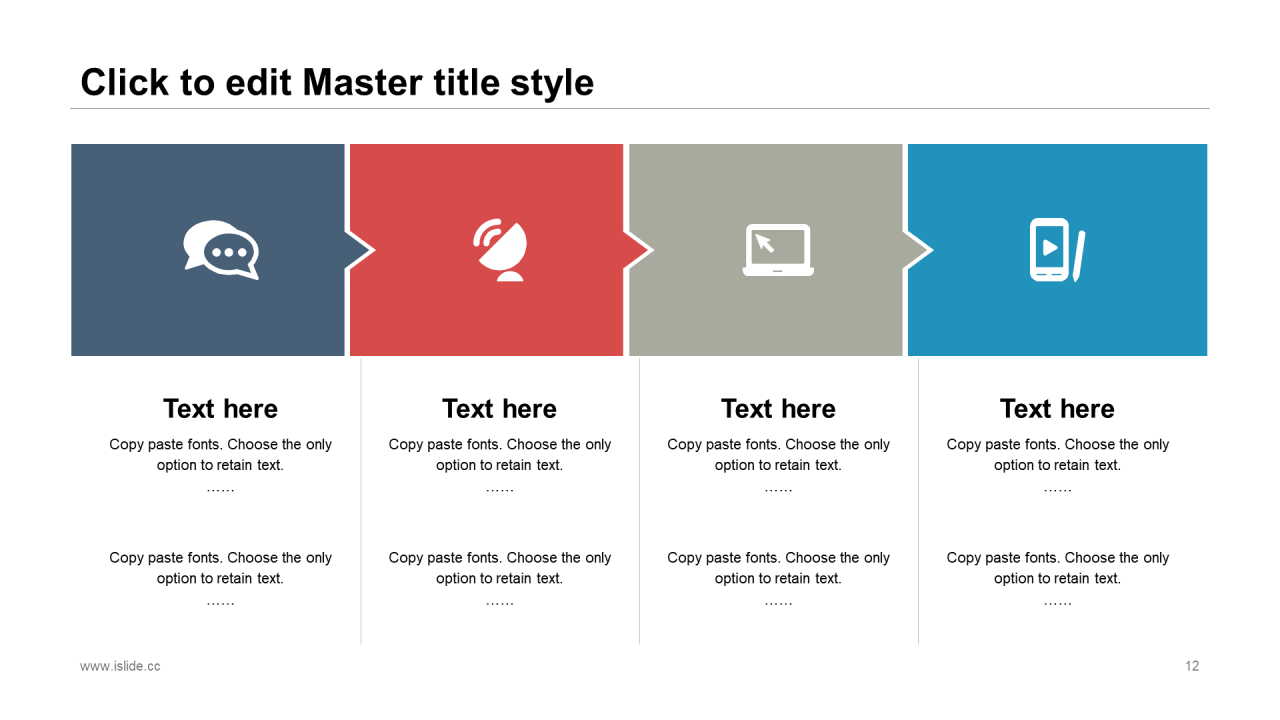 Click to edit Master title style

Text here

Copy paste fonts. Choose the only option to retain text.
……

Copy paste fonts. Choose the only option to retain text.
……

Text here

Copy paste fonts. Choose the only option to retain text.
……

Copy paste fonts. Choose the only option to retain text.
……

Text here

Copy paste fonts. Choose the only option to retain text.
……

Copy paste fonts. Choose the only option to retain text.
……

Text here

Copy paste fonts. Choose the only option to retain text.
……

Copy paste fonts. Choose the only option to retain text.
……

www.islide.cc

12